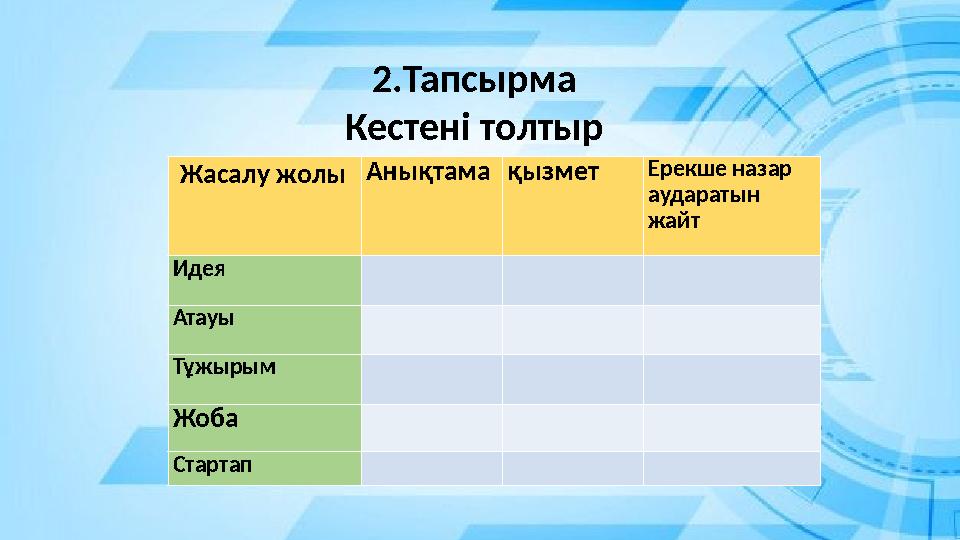 2.Тапсырма
Кестені толтыр

| Жасалу жолы | Анықтама | қызмет | Ерекше назар аударатын жайт |
|---|---|---|---|
| Идея | | | |
| Атауы | | | |
| Тұжырым | | | |
| Жоба | | | |
| Стартап | | | |